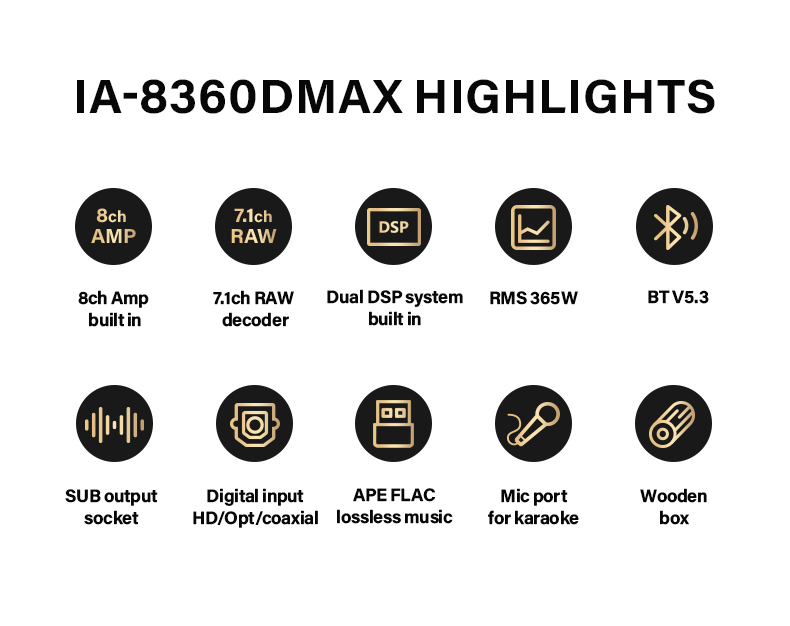 IA-8360DMAX HIGHLIGHTS

8ch AMP

8ch Amp built in

7.1ch RAW

7.1ch RAW decoder

DSP

Dual DSP system built in

RMS 365W

BT V5.3

SUB output socket

Digital input HD/Opt/coaxial

APE FLAC lossless music

Mic port for karaoke

Wooden box